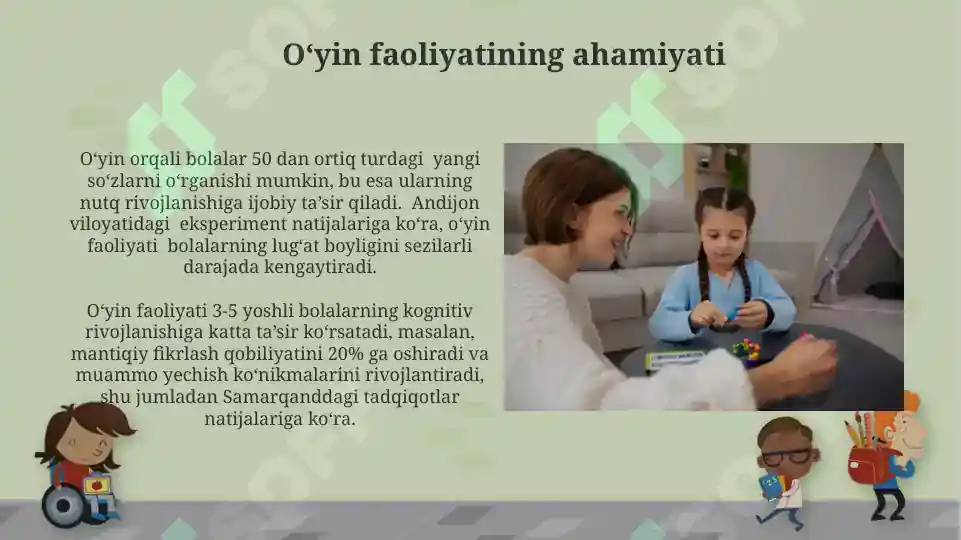 O‘yin faoliyatining ahamiyati

O‘yin orqali bolalar 50 dan ortiq turdagi yangi so‘zlarni o‘rganishi mumkin, bu esa ularning nutq rivojlanishiga ijobiy ta’sir qiladi. Andijon viloyatidagi eksperiment natijalariga ko‘ra, o‘yin faoliyati bolalarning lug‘at boyligini sezilarli darajada kengaytiradi.

O‘yin faoliyati 3-5 yoshli bolalarning kognitiv rivojlanishiga katta ta’sir ko‘rsatadi, masalan, mantiqiy fikrlash qobiliyatini 20% ga oshiradi va muammo yechish ko‘nikmalarini rivojlantiradi, shu jumladan Samarqanddagi tadqiqotlar natijalariga ko‘ra.